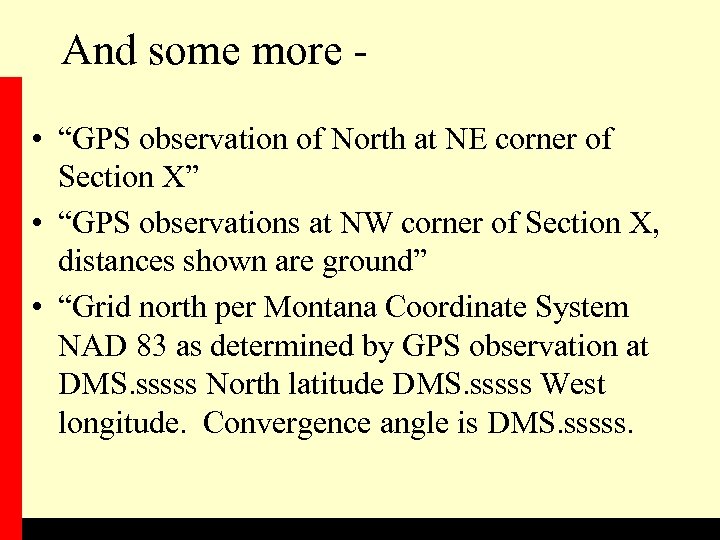 And some more -

• “GPS observation of North at NE corner of Section X”

• “GPS observations at NW corner of Section X, distances shown are ground”

• “Grid north per Montana Coordinate System NAD 83 as determined by GPS observation at DMS.sssss North latitude DMS.sssss West longitude. Convergence angle is DMS.sssss.